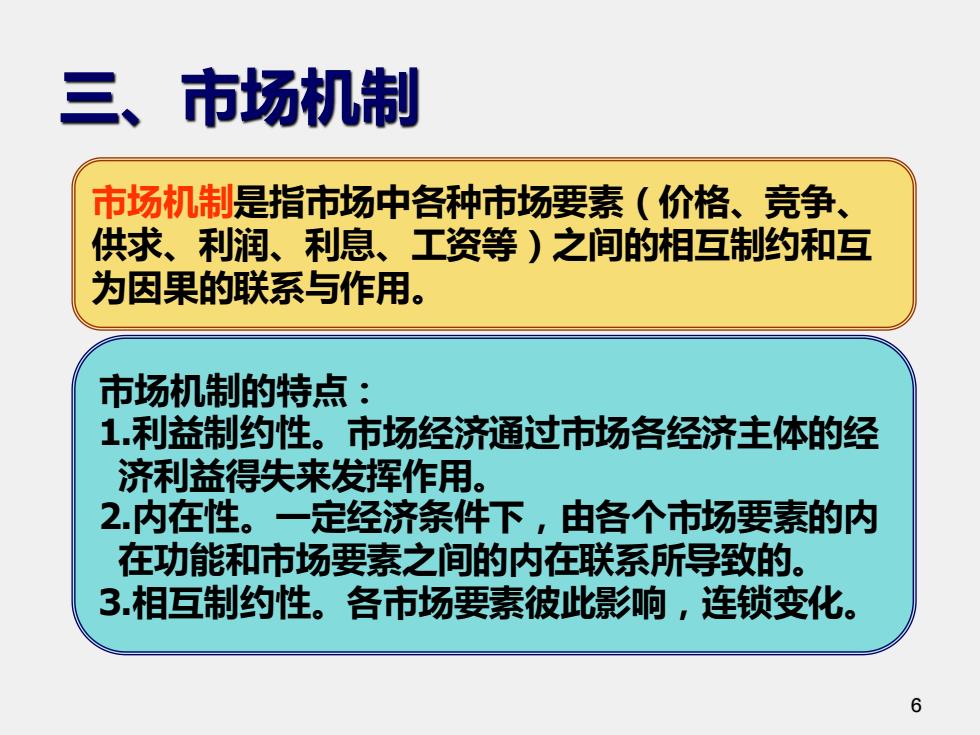 三、市场机制

市场机制是指市场中各种市场要素（价格、竞争、供求、利润、利息、工资等）之间的相互制约和互为因果的联系与作用。

市场机制的特点：
1.利益制约性。市场经济通过市场各经济主体的经济利益得失来发挥作用。
2.内在性。一定经济条件下，由各个市场要素的内在功能和市场要素之间的内在联系所导致的。
3.相互制约性。各市场要素彼此影响，连锁变化。

6